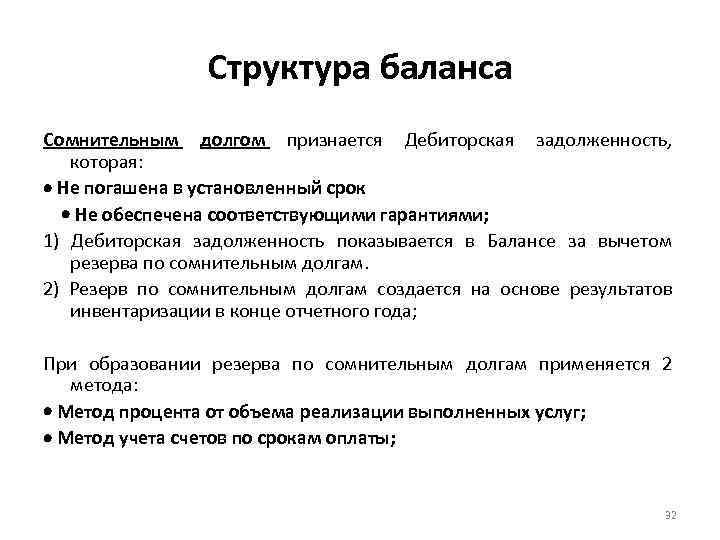 Структура баланса

Сомнительным долгом признается Дебиторская задолженность, которая:

• Не погашена в установленный срок

• Не обеспечена соответствующими гарантиями;

1) Дебиторская задолженность показывается в Балансе за вычетом резерва по сомнительным долгам.

2) Резерв по сомнительным долгам создается на основе результатов инвентаризации в конце отчетного года;

При образовании резерва по сомнительным долгам применяется 2 метода:

• Метод процента от объема реализации выполненных услуг;

• Метод учета счетов по срокам оплаты;

32